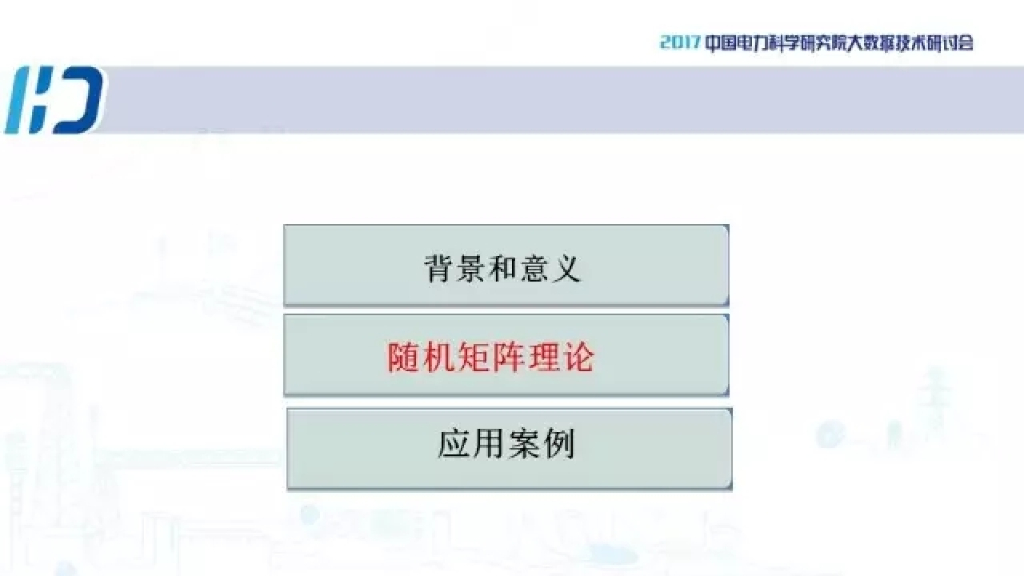 2017 中国电力科学研究院大数据技术研讨会

背景和意义

随机矩阵理论

应用案例